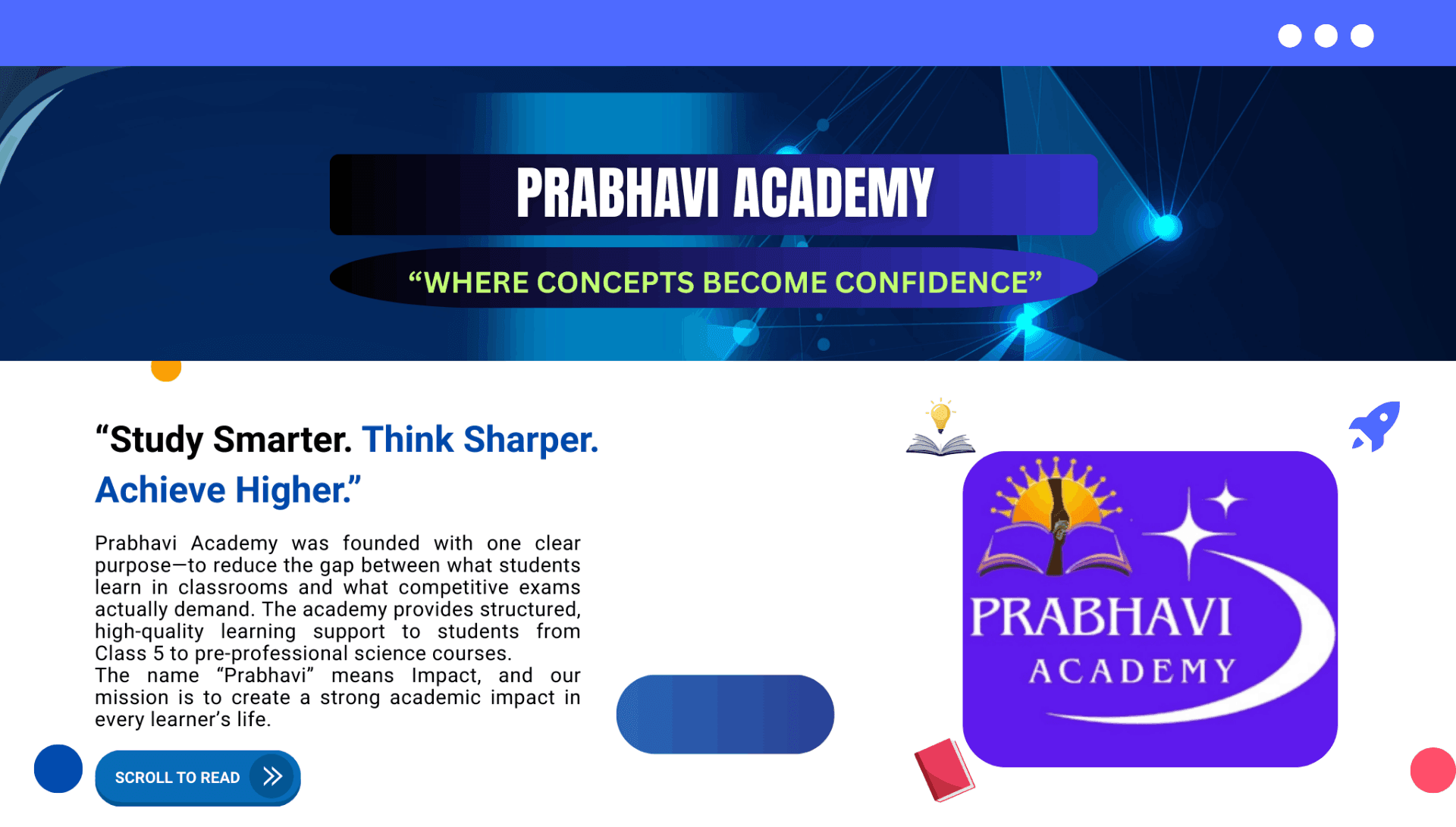 PRABHAVI ACADEMY

“WHERE CONCEPTS BECOME CONFIDENCE”

“Study Smarter. Think Sharper. Achieve Higher.”

Prabhavi Academy was founded with one clear purpose—to reduce the gap between what students learn in classrooms and what competitive exams actually demand. The academy provides structured, high-quality learning support to students from Class 5 to pre-professional science courses.
The name “Prabhavi” means Impact, and our mission is to create a strong academic impact in every learner’s life.

SCROLL TO READ

PRABHAVI
ACADEMY